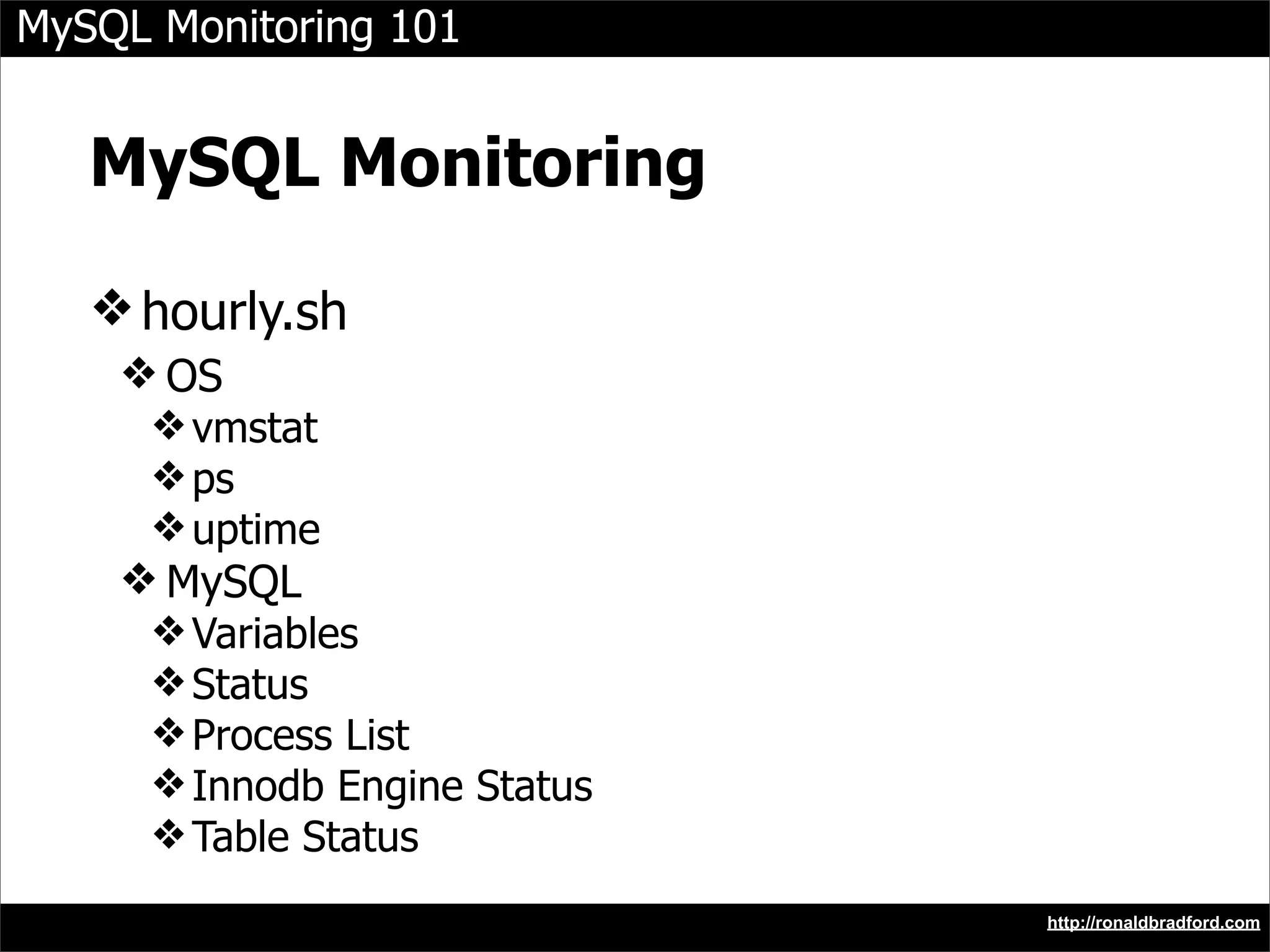 MySQL Monitoring 101

MySQL Monitoring

❖ hourly.sh
❖ OS
❖ vmstat
❖ ps
❖ uptime
❖ MySQL
❖ Variables
❖ Status
❖ Process List
❖ Innodb Engine Status
❖ Table Status

http://ronaldbradford.com